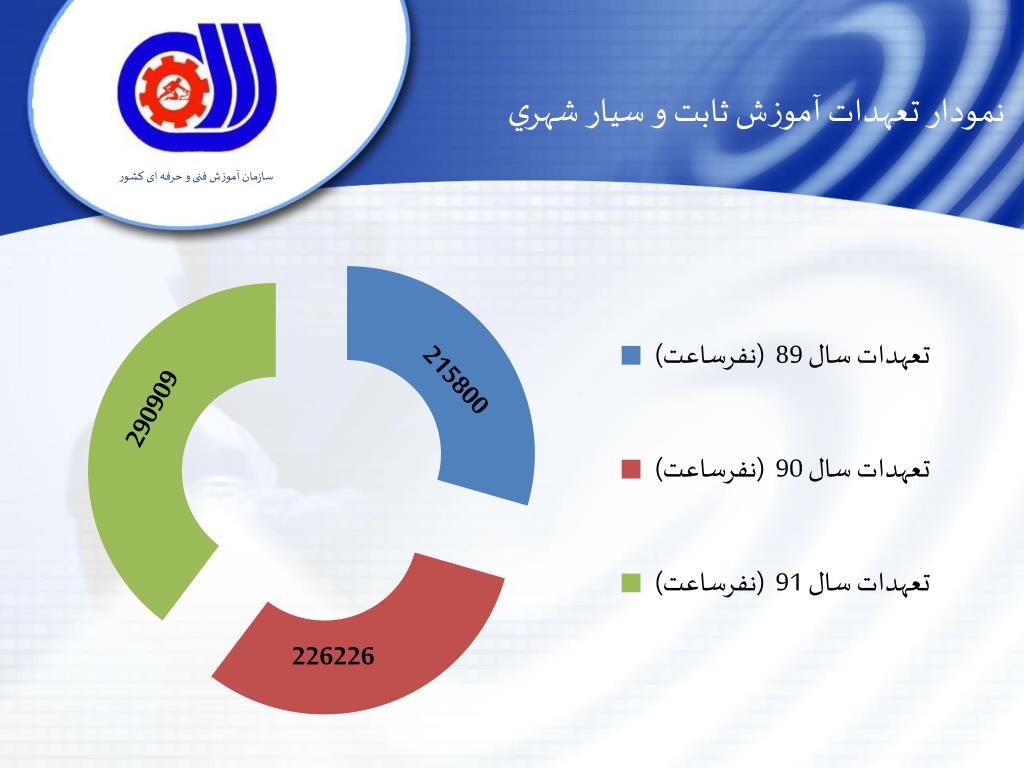 سازمان آموزش فنی و حرفه ای کشور

نمودار تعهدات آموزش ثابت و سيار شهري

215800

226226

290909

تعهدات سال 89 (نفرساعت)

تعهدات سال 90 (نفرساعت)

تعهدات سال 91 (نفرساعت)